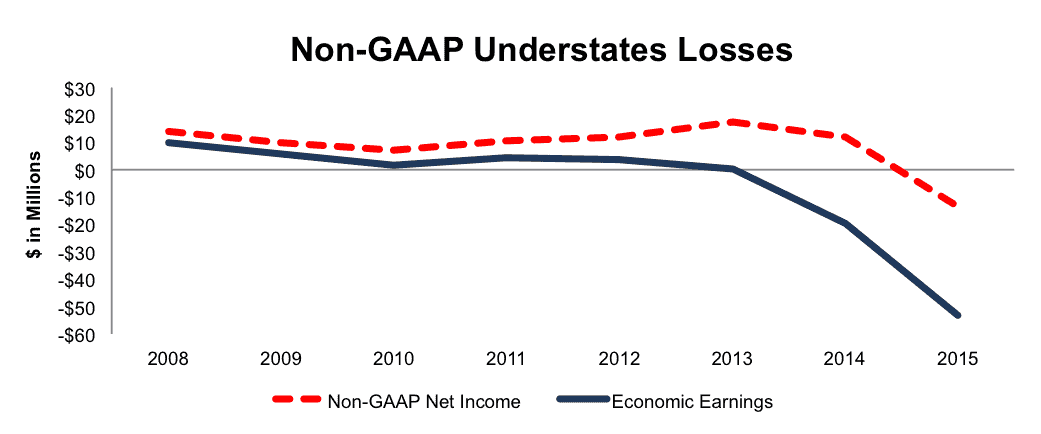 Non-GAAP Understates Losses

$ in Millions

$30
$20
$10
$0
-$10
-$20
-$30
-$40
-$50
-$60

2008 2009 2010 2011 2012 2013 2014 2015

Non-GAAP Net Income
Economic Earnings